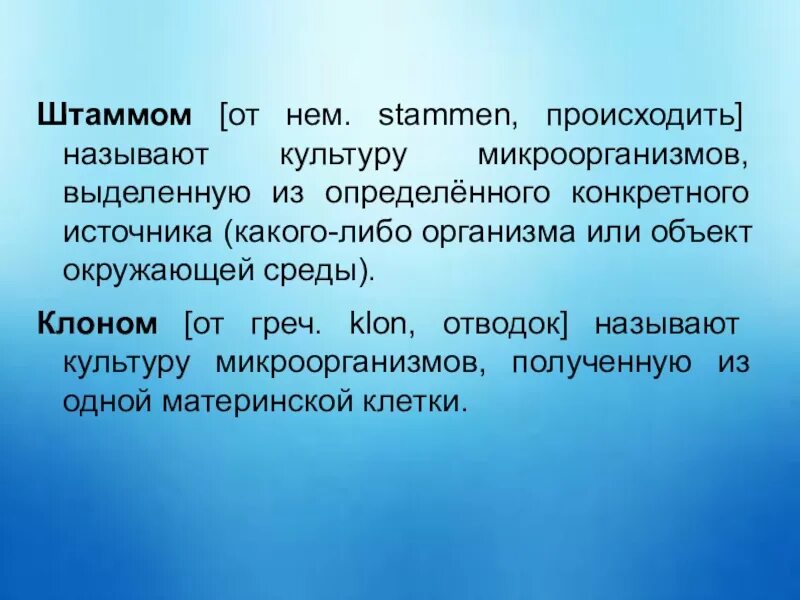 Штаммом [от нем. stammen, происходить] называют культуру микроорганизмов, выделенную из определённого конкретного источника (какого-либо организма или объект окружающей среды).

Клоном [от греч. klon, отводок] называют культуру микроорганизмов, полученную из одной материнской клетки.